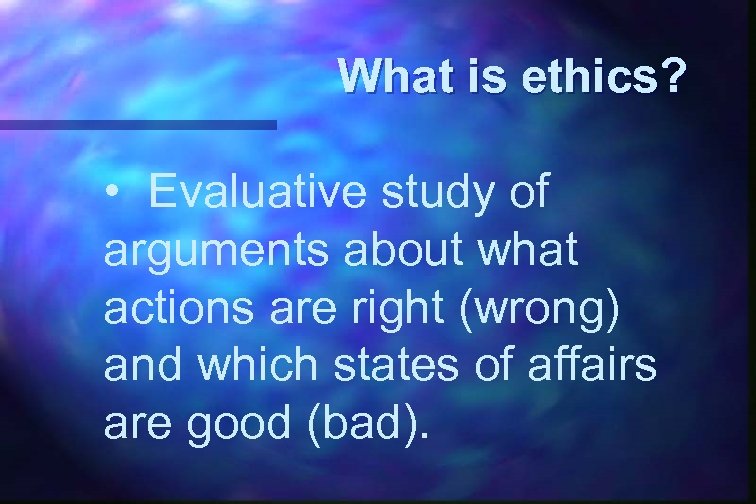 What is ethics?

• Evaluative study of arguments about what actions are right (wrong) and which states of affairs are good (bad).